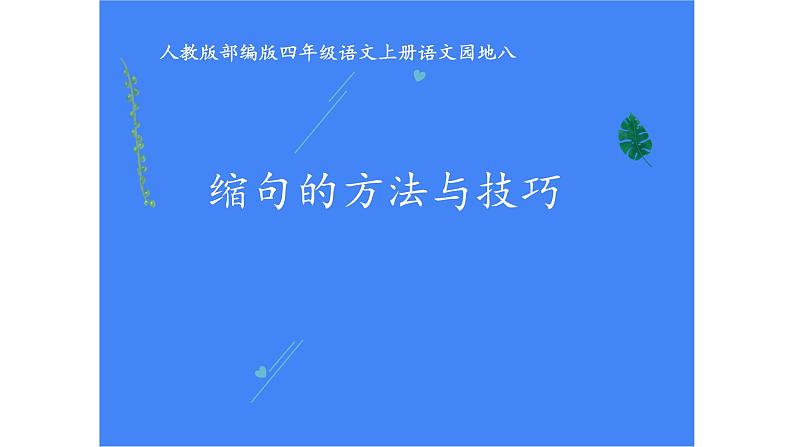 人教版部编版四年级语文上册语文园地八

缩句的方法与技巧